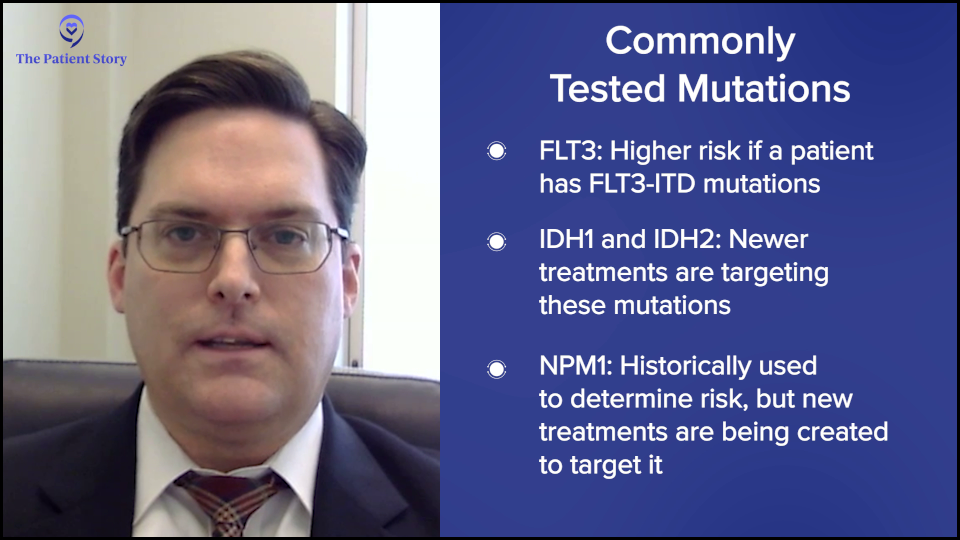 The Patient Story

Commonly Tested Mutations

FLT3: Higher risk if a patient has FLT3-ITD mutations

IDH1 and IDH2: Newer treatments are targeting these mutations

NPM1: Historically used to determine risk, but new treatments are being created to target it